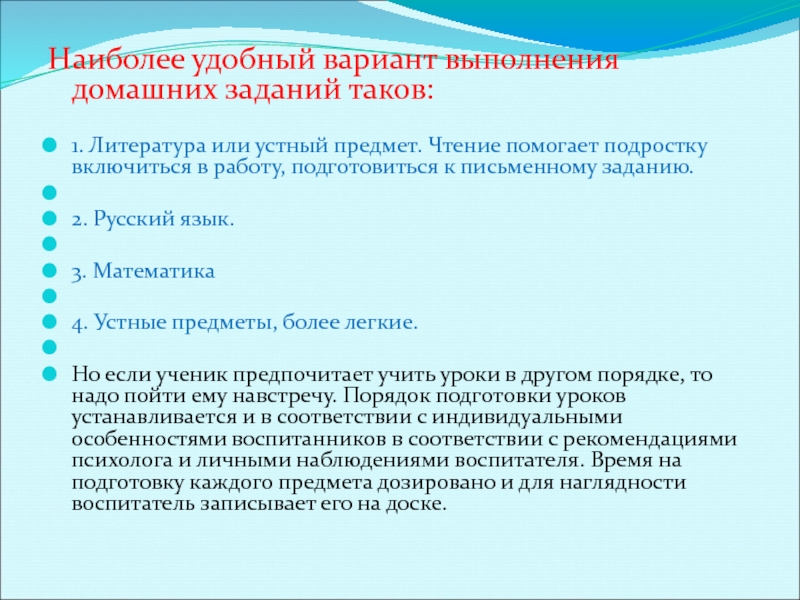 Наиболее удобный вариант выполнения домашних заданий таков:

1. Литература или устный предмет. Чтение помогает подростку включиться в работу, подготовиться к письменному заданию.

2. Русский язык.

3. Математика

4. Устные предметы, более легкие.

Но если ученик предпочитает учить уроки в другом порядке, то надо пойти ему навстречу. Порядок подготовки уроков устанавливается и в соответствии с индивидуальными особенностями воспитанников в соответствии с рекомендациями психолога и личными наблюдениями воспитателя. Время на подготовку каждого предмета дозировано и для наглядности воспитатель записывает его на доске.